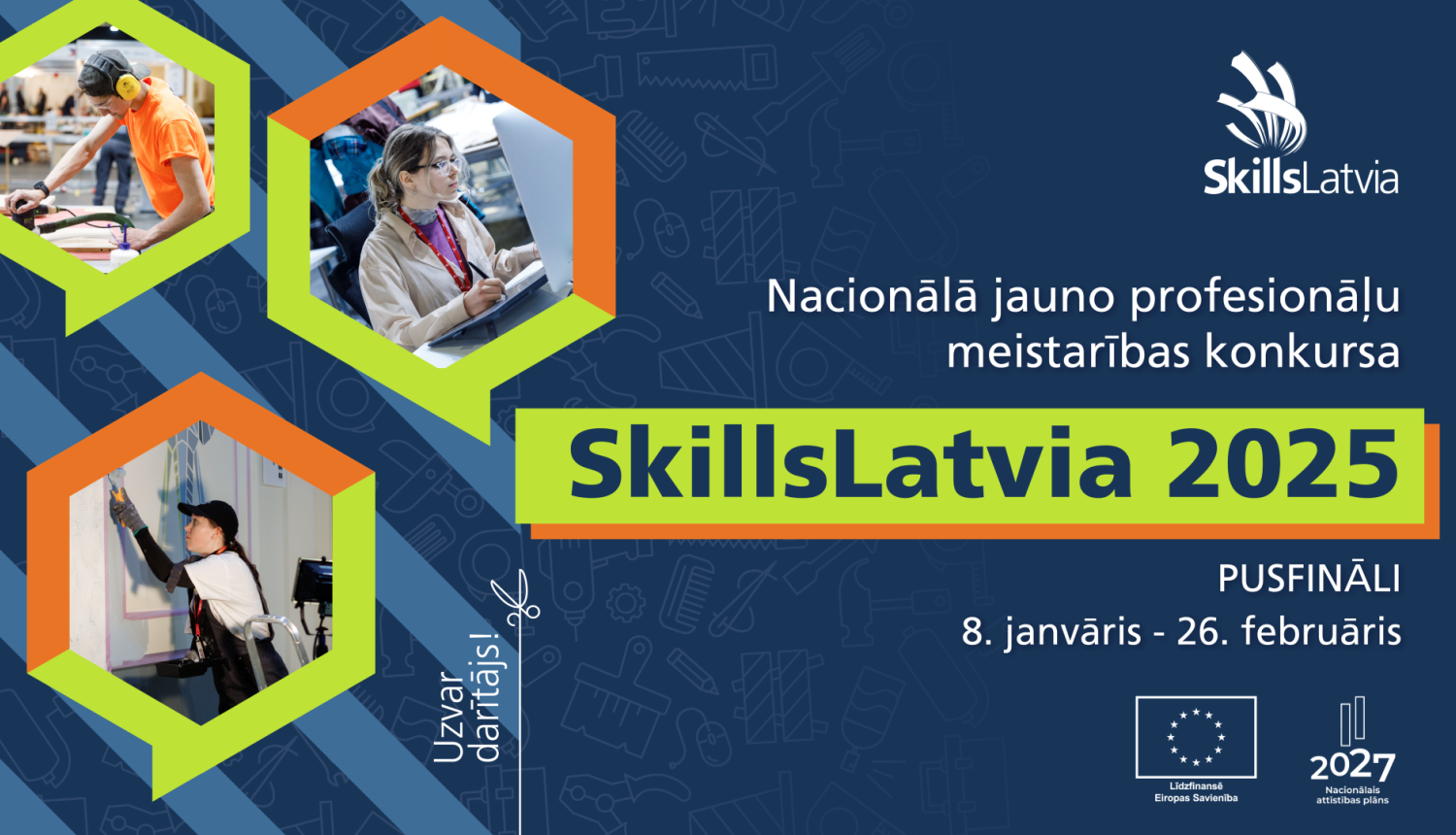 SkillsLatvia

Nacionālā jauno profesionāļu meistarības konkursa

SkillsLatvia 2025

PUSFINĀLI
8. janvāris - 26. februāris

Uzvar darītājs!

Līdzfinansē Eiropas Savienība

2027
Nacionālais attīstības plāns